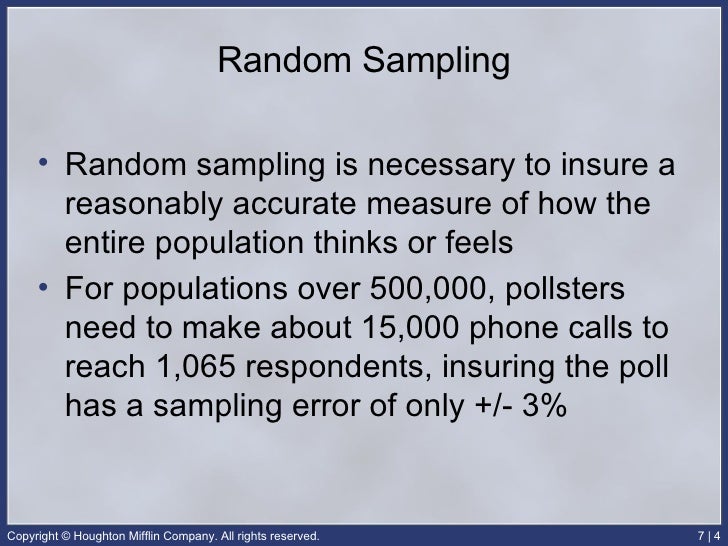 Random Sampling

• Random sampling is necessary to insure a reasonably accurate measure of how the entire population thinks or feels

• For populations over 500,000, pollsters need to make about 15,000 phone calls to reach 1,065 respondents, insuring the poll has a sampling error of only +/- 3%

Copyright © Houghton Mifflin Company. All rights reserved.

7 | 4